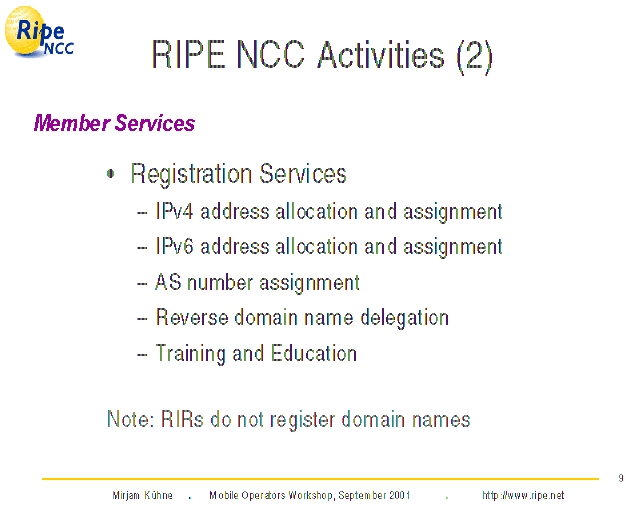 Ripe NCC

RIPE NCC Activities (2)

Member Services

• Registration Services
– IPv4 address allocation and assignment
– IPv6 address allocation and assignment
– AS number assignment
– Reverse domain name delegation
– Training and Education

Note: RIRs do not register domain names

9

Mirjam Kühne . Mobile Operators Workshop, September 2001 . http://www.ripe.net